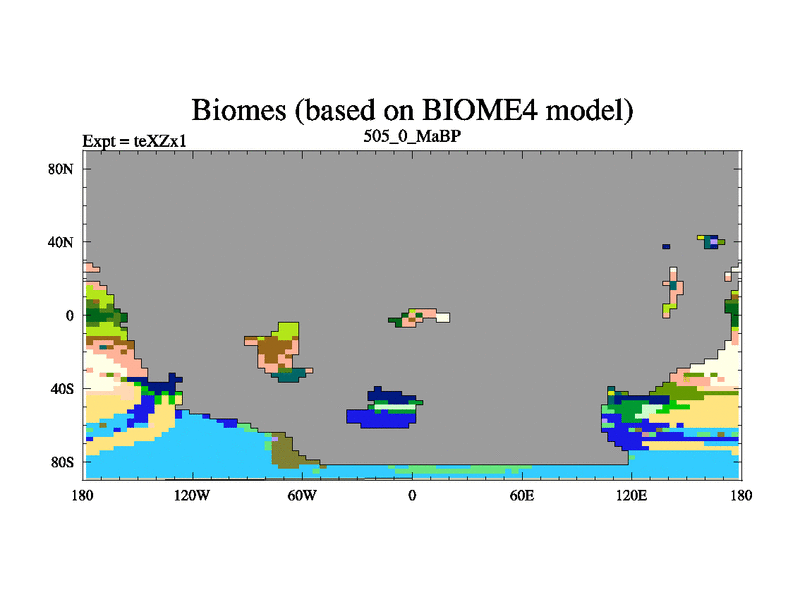 Biomes (based on BIOME4 model)

Expt = teXZx1

505_0_MaBP

80N
40N
0
40S
80S

180
120W
60W
0
60E
120E
180